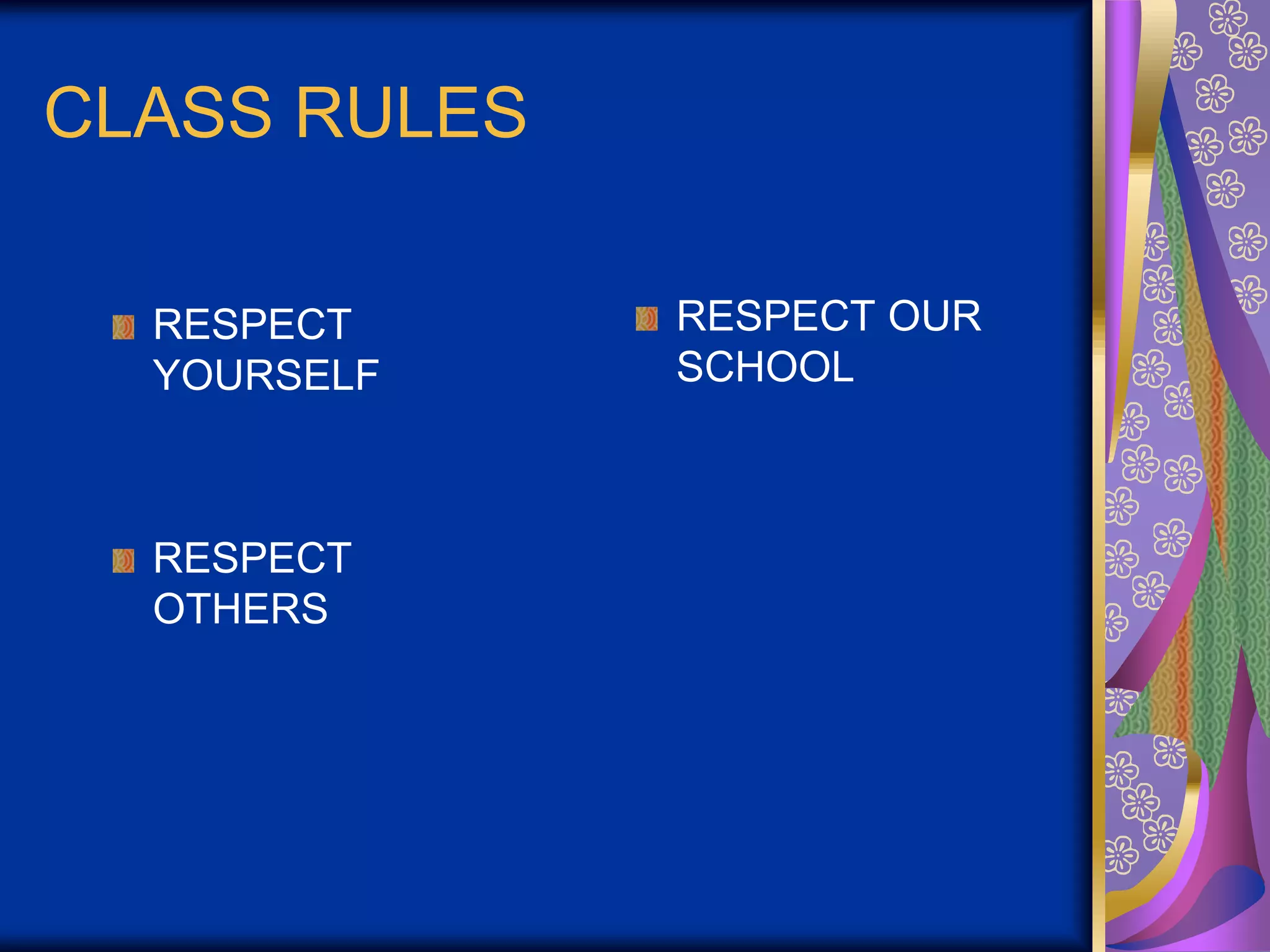 CLASS RULES

RESPECT YOURSELF

RESPECT OTHERS

RESPECT OUR SCHOOL